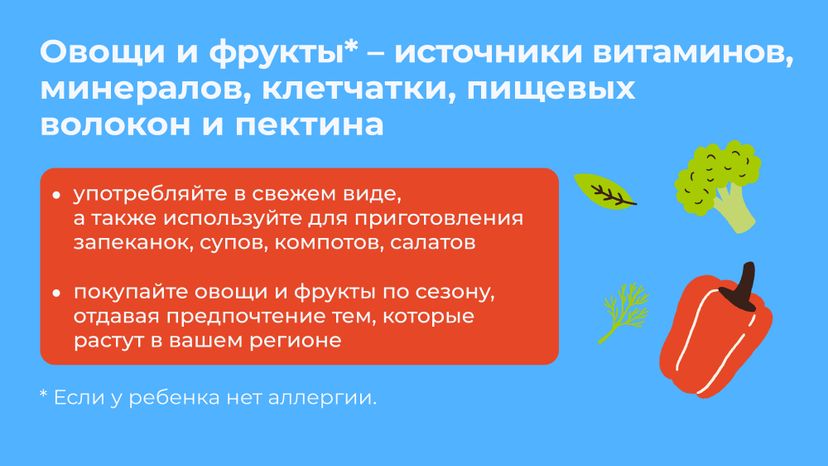 Овощи и фрукты* – источники витаминов, минералов, клетчатки, пищевых волокон и пектина

• употребляйте в свежем виде, а также используйте для приготовления запеканок, супов, компотов, салатов

• покупайте овощи и фрукты по сезону, отдавая предпочтение тем, которые растут в вашем регионе

* Если у ребенка нет аллергии.